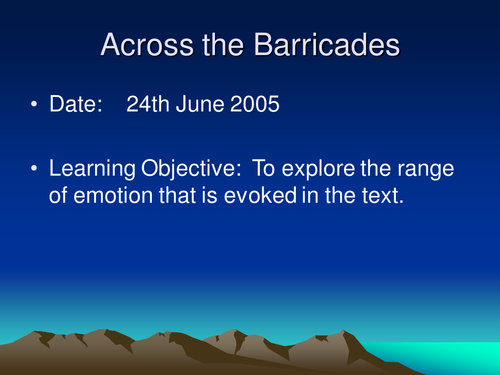 Across the Barricades

• Date: 24th June 2005

• Learning Objective: To explore the range of emotion that is evoked in the text.